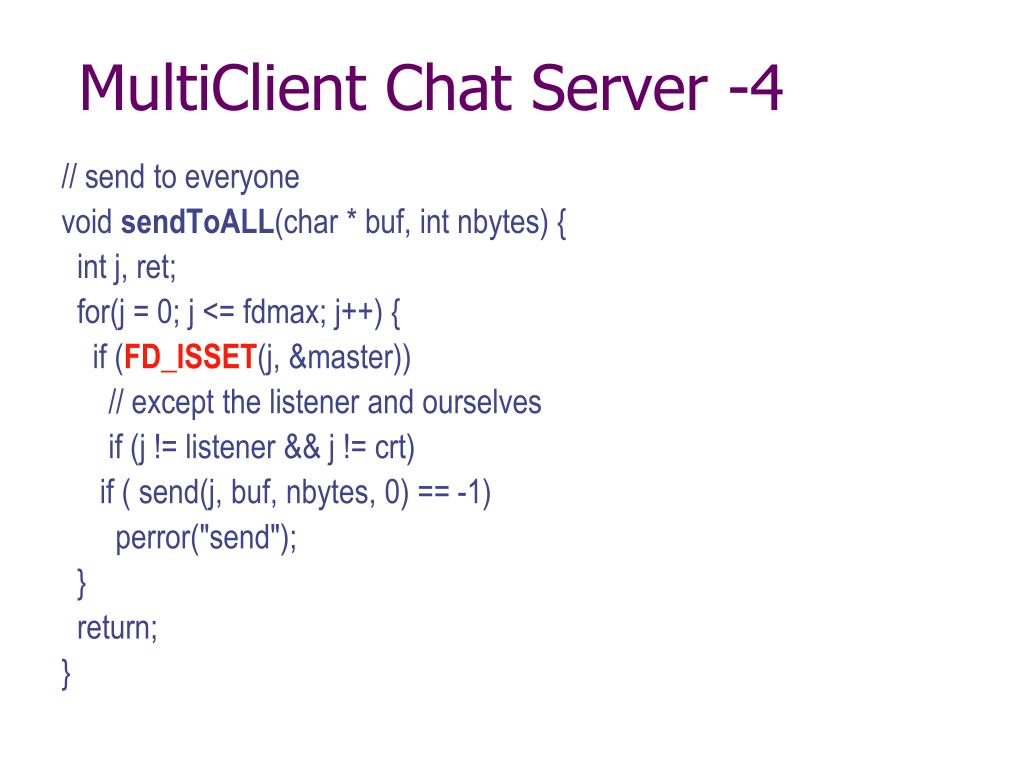 MultiClient Chat Server -4

// send to everyone
void sendToALL(char * buf, int nbytes) {
  int j, ret;
  for(j = 0; j <= fdmax; j++) {
    if (FD_ISSET(j, &master))
      // except the listener and ourselves
      if (j != listener && j != crt)
     if ( send(j, buf, nbytes, 0) == -1)
      perror("send");
  }
  return;
}